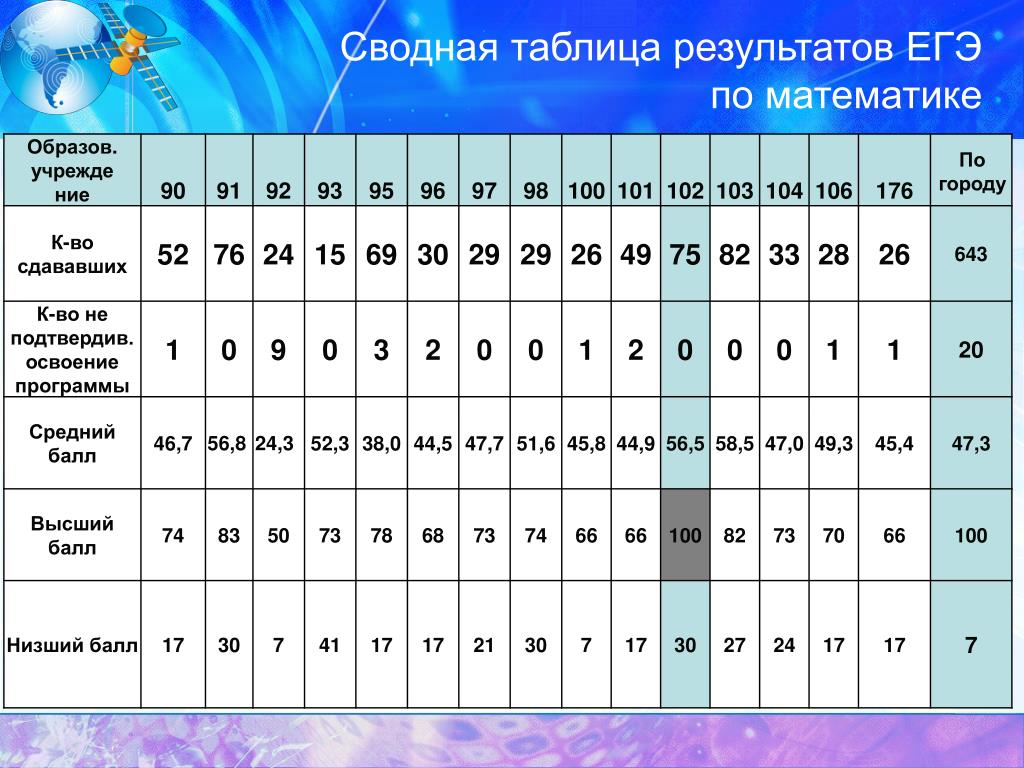 Сводная таблица результатов ЕГЭ по математике

| Образов. учреждение | 90 | 91 | 92 | 93 | 95 | 96 | 97 | 98 | 100 | 101 | 102 | 103 | 104 | 106 | 176 | По городу |
|---|---|---|---|---|---|---|---|---|---|---|---|---|---|---|---|---|
| К-во сдававших | 52 | 76 | 24 | 15 | 69 | 30 | 29 | 29 | 26 | 49 | 75 | 82 | 33 | 28 | 26 | 643 |
| К-во не подтвердив. освоение программы | 1 | 0 | 9 | 0 | 3 | 2 | 0 | 0 | 1 | 2 | 0 | 0 | 0 | 1 | 1 | 20 |
| Средний балл | 46,7 | 56,8 | 24,3 | 52,3 | 38,0 | 44,5 | 47,7 | 51,6 | 45,8 | 44,9 | 56,5 | 58,5 | 47,0 | 49,3 | 45,4 | 47,3 |
| Высший балл | 74 | 83 | 50 | 73 | 78 | 68 | 73 | 74 | 66 | 66 | 100 | 82 | 73 | 70 | 66 | 100 |
| Низший балл | 17 | 30 | 7 | 41 | 17 | 17 | 21 | 30 | 7 | 17 | 30 | 27 | 24 | 17 | 17 | 7 |